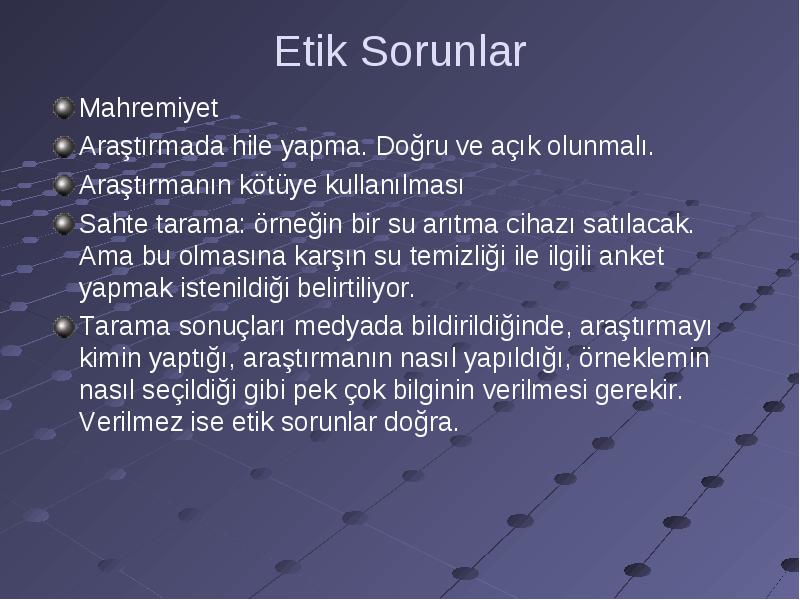 Etik Sorunlar

Mahremiyet

Araştırmada hile yapma. Doğru ve açık olunmalı.

Araştırmanın kötüye kullanılması

Sahte tarama: örneğin bir su arıtma cihazı satılacak. Ama bu olmasına karşın su temizliği ile ilgili anket yapmak istenildiği belirtiliyor.

Tarama sonuçları medyada bildirildiğinde, araştırmayı kimin yaptığı, araştırmanın nasıl yapıldığı, örneklemin nasıl seçildiği gibi pek çok bilginin verilmesi gerekir. Verilmez ise etik sorunlar doğra.